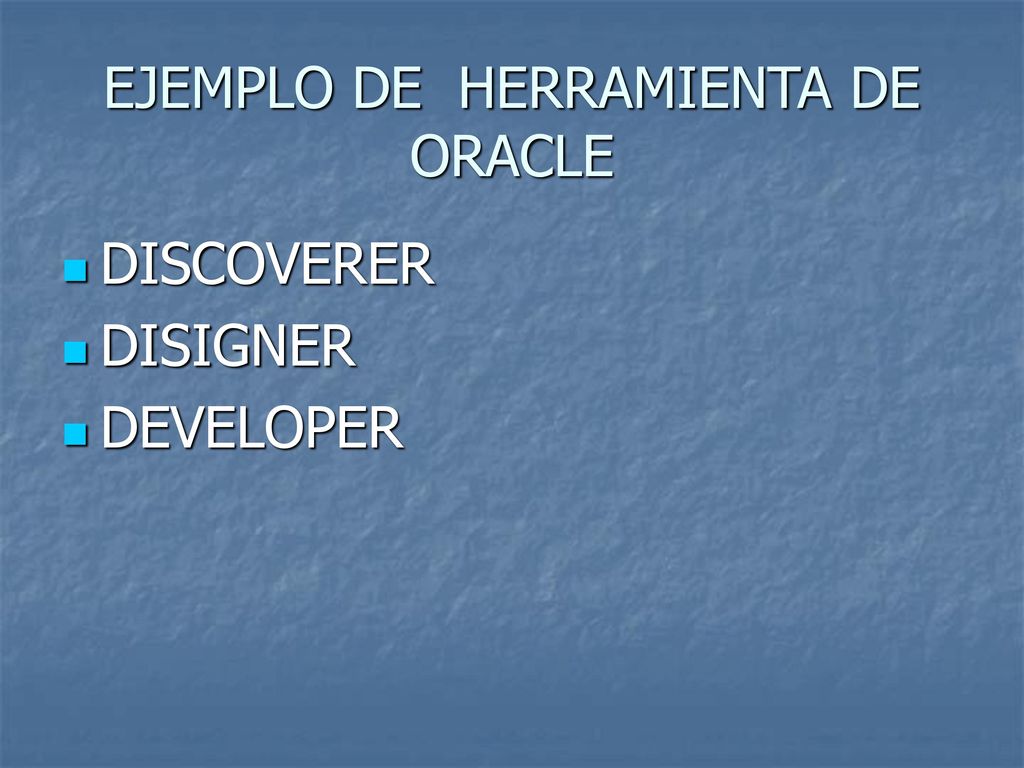 EJEMPLO DE HERRAMIENTA DE ORACLE

DISCOVERER
DISIGNER
DEVELOPER